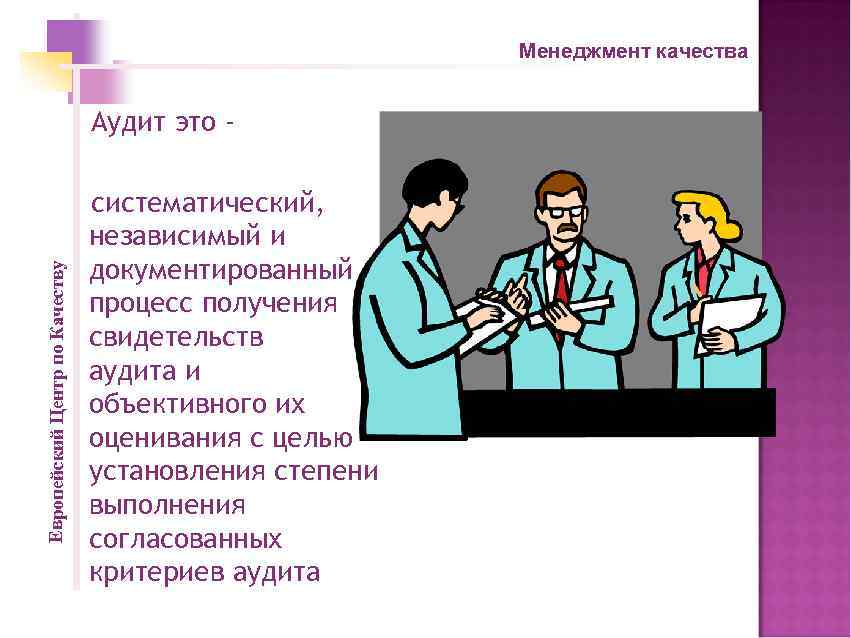 Менеджмент качества

Европейский Центр по Качеству

Аудит это –

систематический, независимый и документированный процесс получения свидетельств аудита и объективного их оценивания с целью установления степени выполнения согласованных критериев аудита